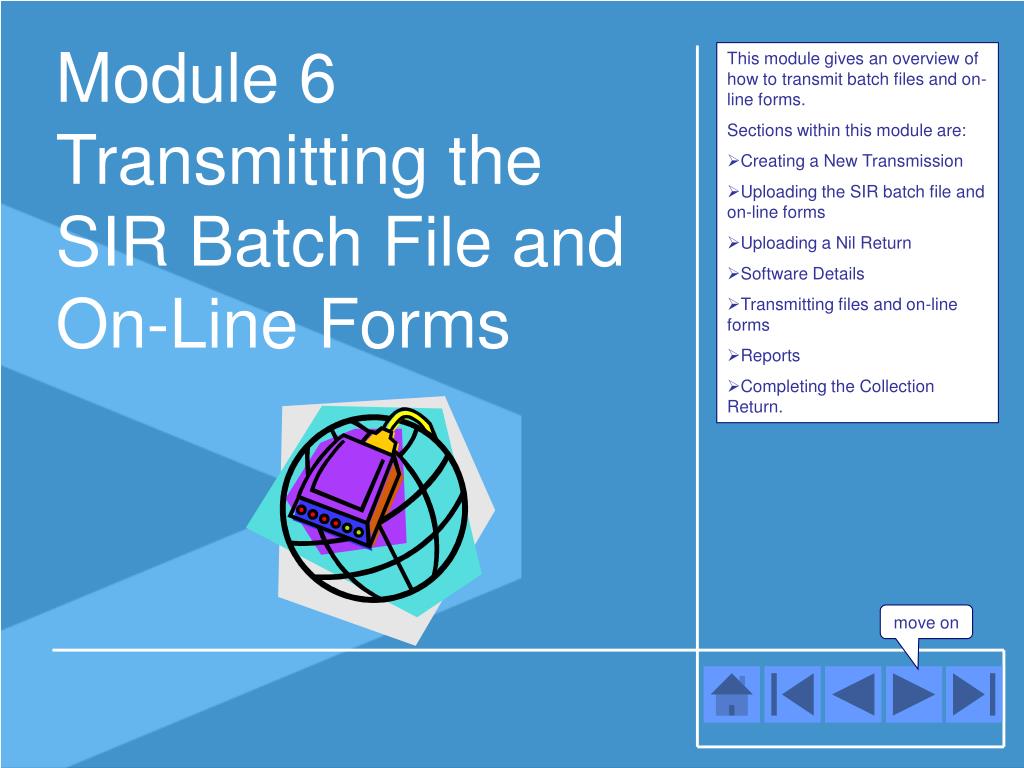 Module 6 Transmitting the SIR Batch File and On-Line Forms

This module gives an overview of how to transmit batch files and on-line forms.

Sections within this module are:

➢Creating a New Transmission

➢Uploading the SIR batch file and on-line forms

➢Uploading a Nil Return

➢Software Details

➢Transmitting files and on-line forms

➢Reports

➢Completing the Collection Return.

move on